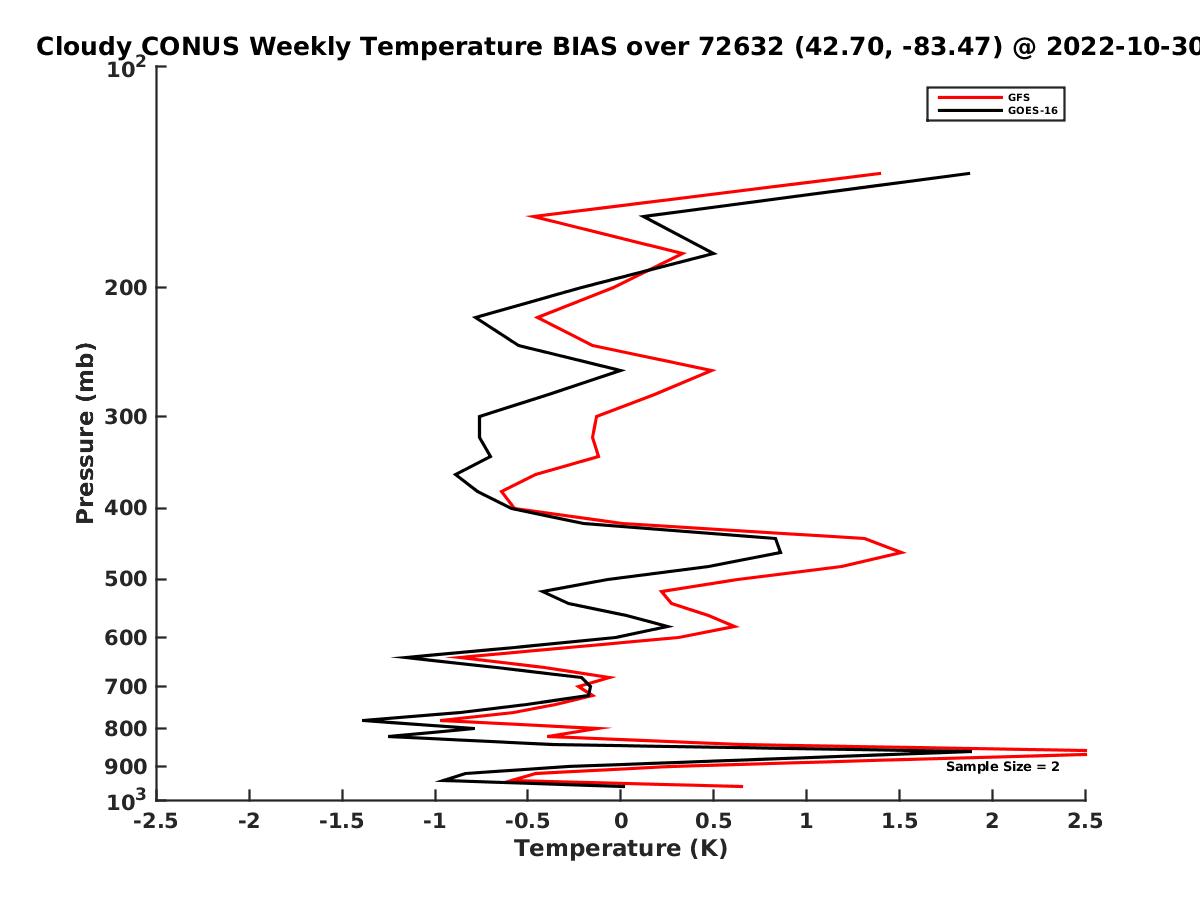 Cloudy CONUS Weekly Temperature BIAS over 72632 (42.70, -83.47) @ 2022-10-30

GFS
GOES-16

Pressure (mb)

$10^2$
200
300
400
500
600
700
800
900
$10^3$

Sample Size = 2

-2.5
-2
-1.5
-1
-0.5
0
0.5
1
1.5
2
2.5

Temperature (K)